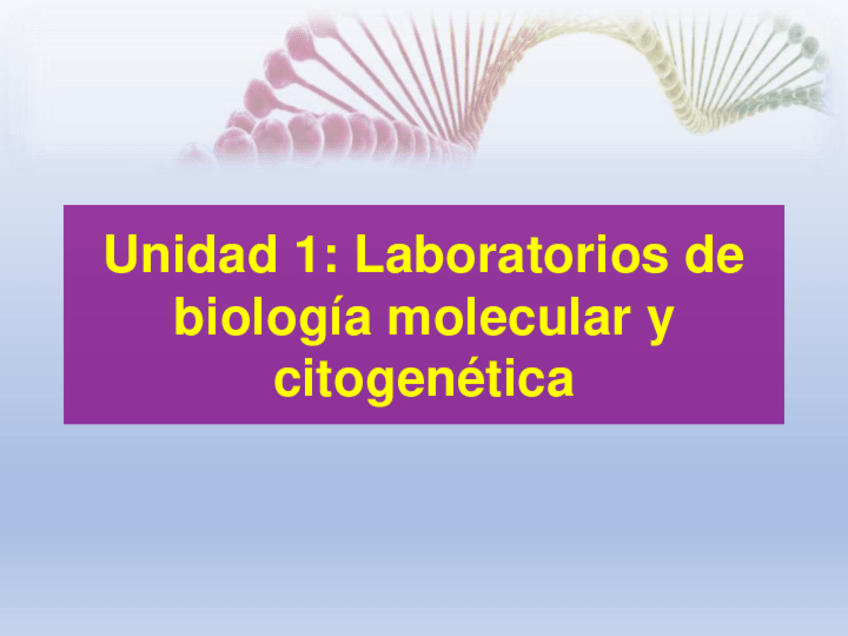 Unidad 1: Laboratorios de biología molecular y citogenética